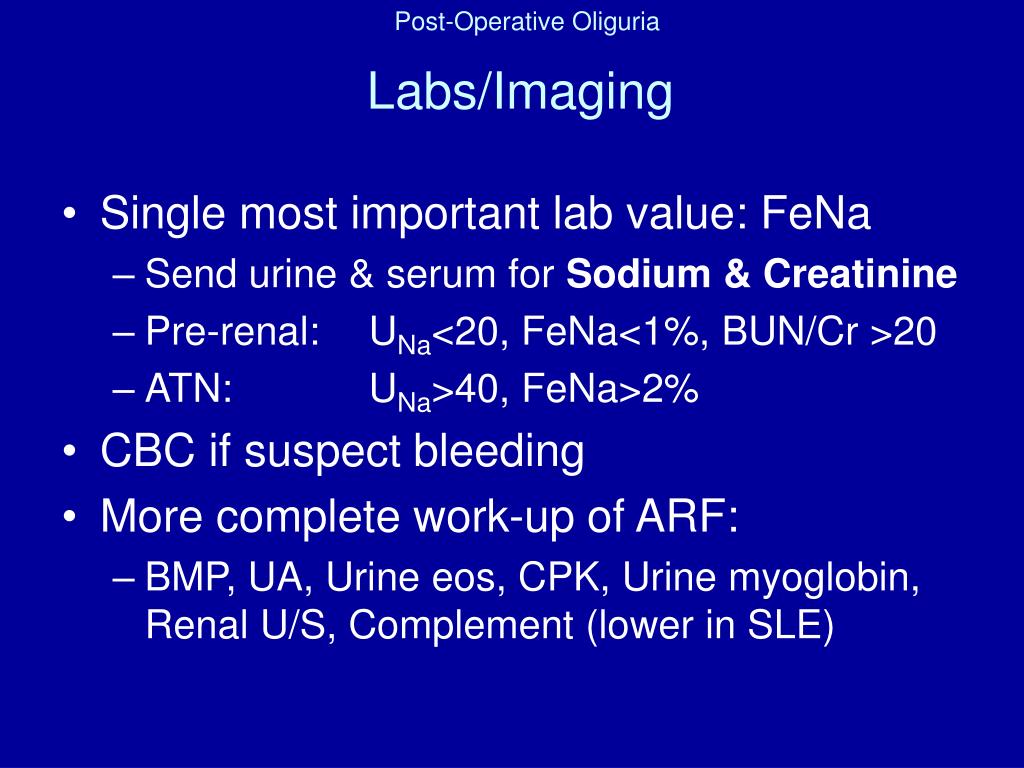 Post-Operative Oliguria

Labs/Imaging

• Single most important lab value: FeNa
– Send urine & serum for **Sodium & Creatinine**
– Pre-renal: $U_{Na}$<20, FeNa<1%, BUN/Cr >20
– ATN: $U_{Na}$>40, FeNa>2%
• CBC if suspect bleeding
• More complete work-up of ARF:
– BMP, UA, Urine eos, CPK, Urine myoglobin, Renal U/S, Complement (lower in SLE)